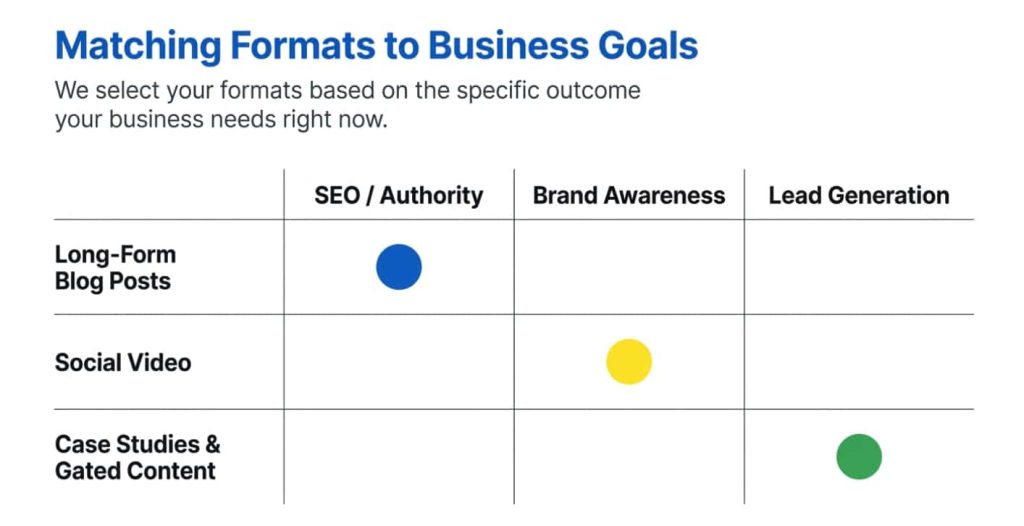 Matching Formats to Business Goals

We select your formats based on the specific outcome your business needs right now.

| | SEO / Authority | Brand Awareness | Lead Generation |
|---|---|---|---|
| Long-Form Blog Posts | | | |
| Social Video | | | |
| Case Studies & Gated Content | | | |